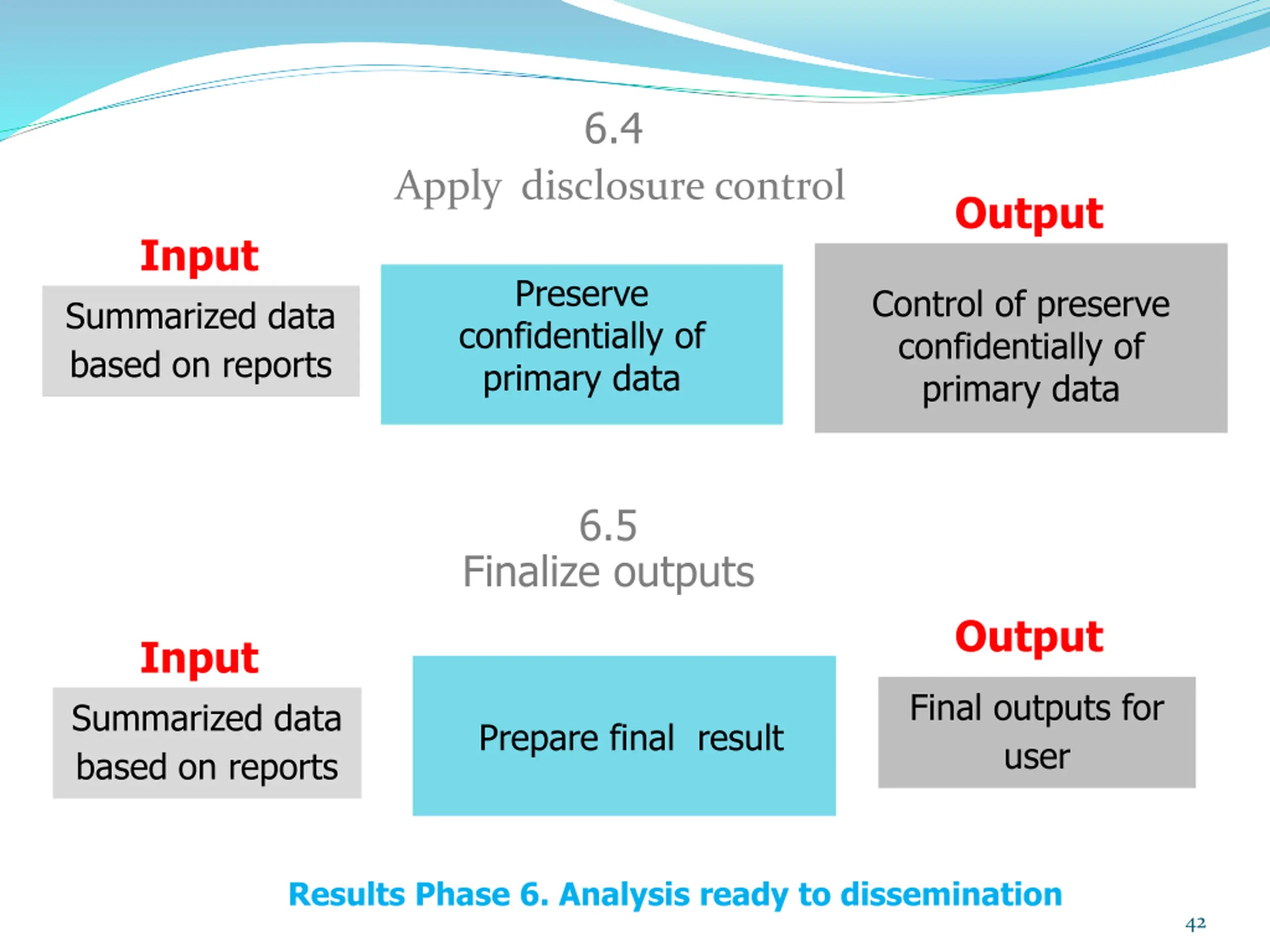 6.4
Apply disclosure control

Input

Summarized data based on reports

Preserve confidentially of primary data

Output

Control of preserve confidentially of primary data

6.5
Finalize outputs

Input

Summarized data based on reports

Prepare final result

Output

Final outputs for user

Results Phase 6. Analysis ready to dissemination

42